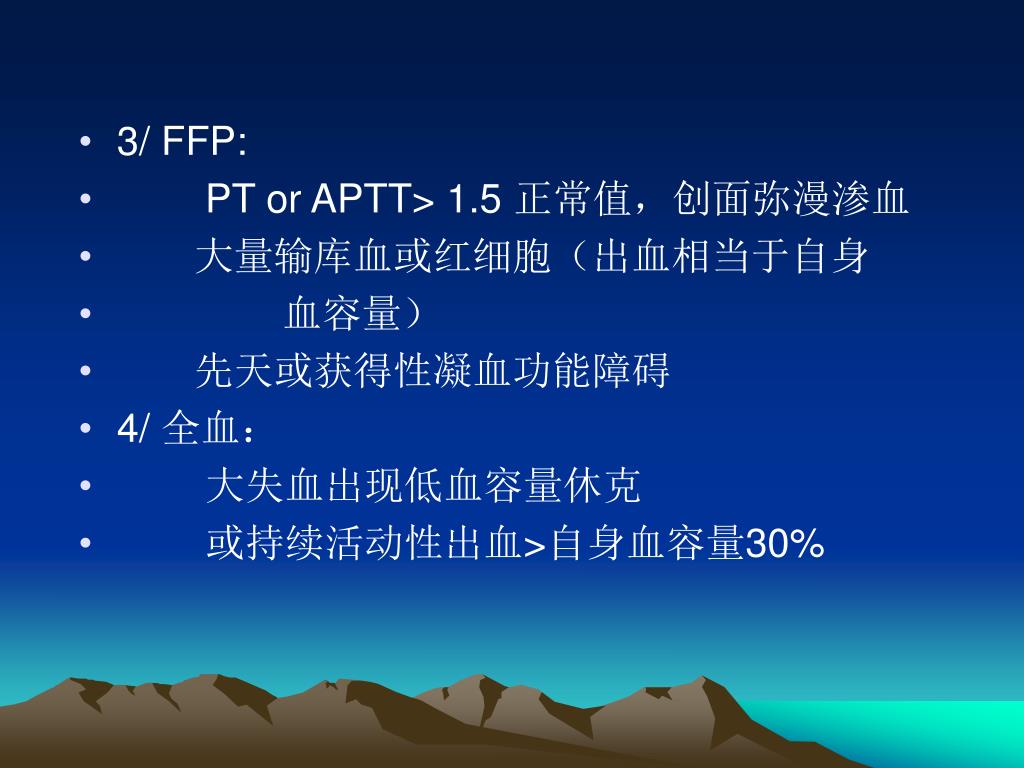 • 3/ FFP:
• PT or APTT> 1.5 正常值，创面弥漫渗血
• 大量输库血或红细胞（出血相当于自身
• 血容量）
• 先天或获得性凝血功能障碍
• 4/ 全血：
• 大失血出现低血容量休克
• 或持续活动性出血>自身血容量30%